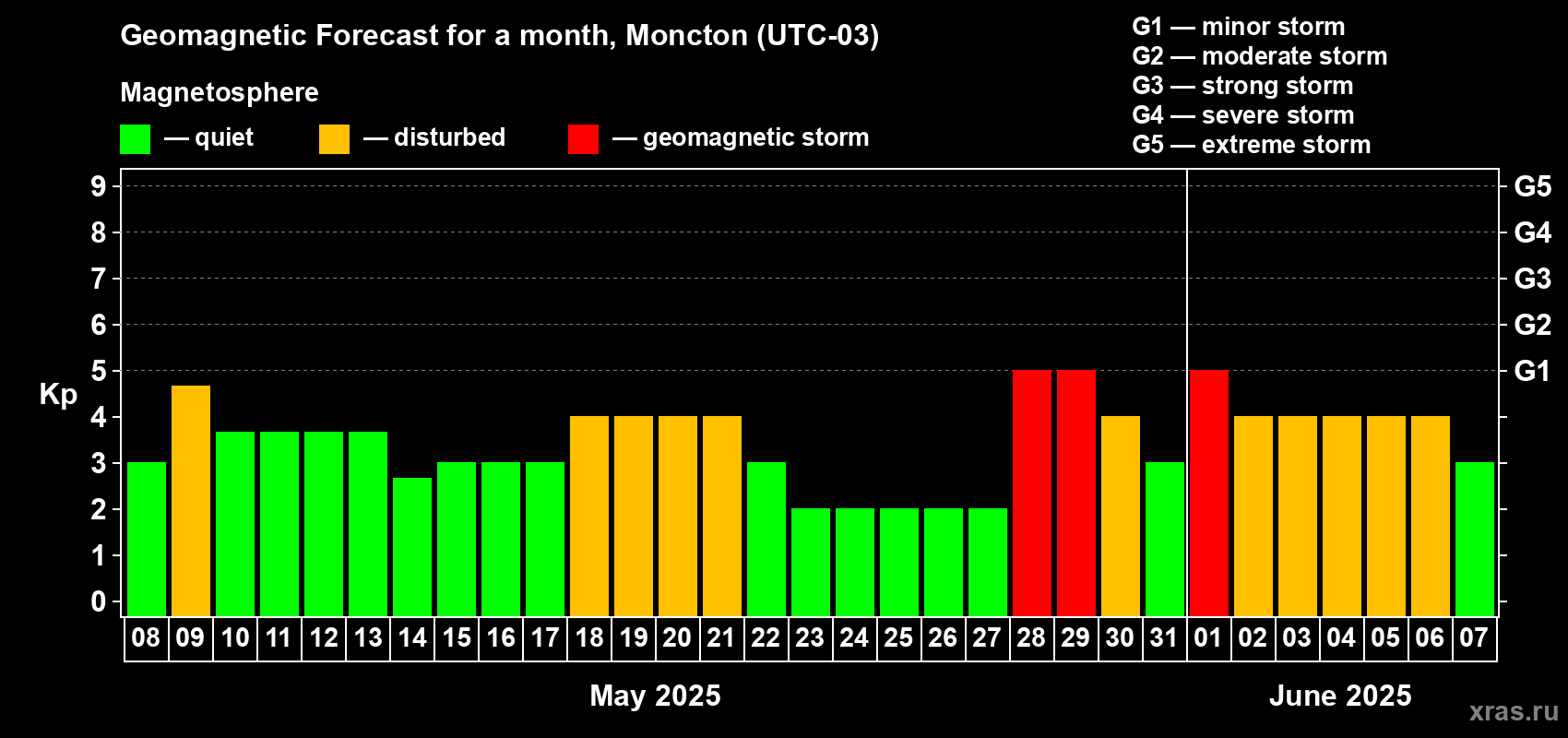 Geomagnetic Forecast for a month, Moncton (UTC-03)

Magnetosphere

— quiet — disturbed — geomagnetic storm

G1 — minor storm
G2 — moderate storm
G3 — strong storm
G4 — severe storm
G5 — extreme storm

Kp

9
8
7
6
5
4
3
2
1
0

G5
G4
G3
G2
G1

08 09 10 11 12 13 14 15 16 17 18 19 20 21 22 23 24 25 26 27 28 29 30 31 01 02 03 04 05 06 07

May 2025

June 2025

xras.ru